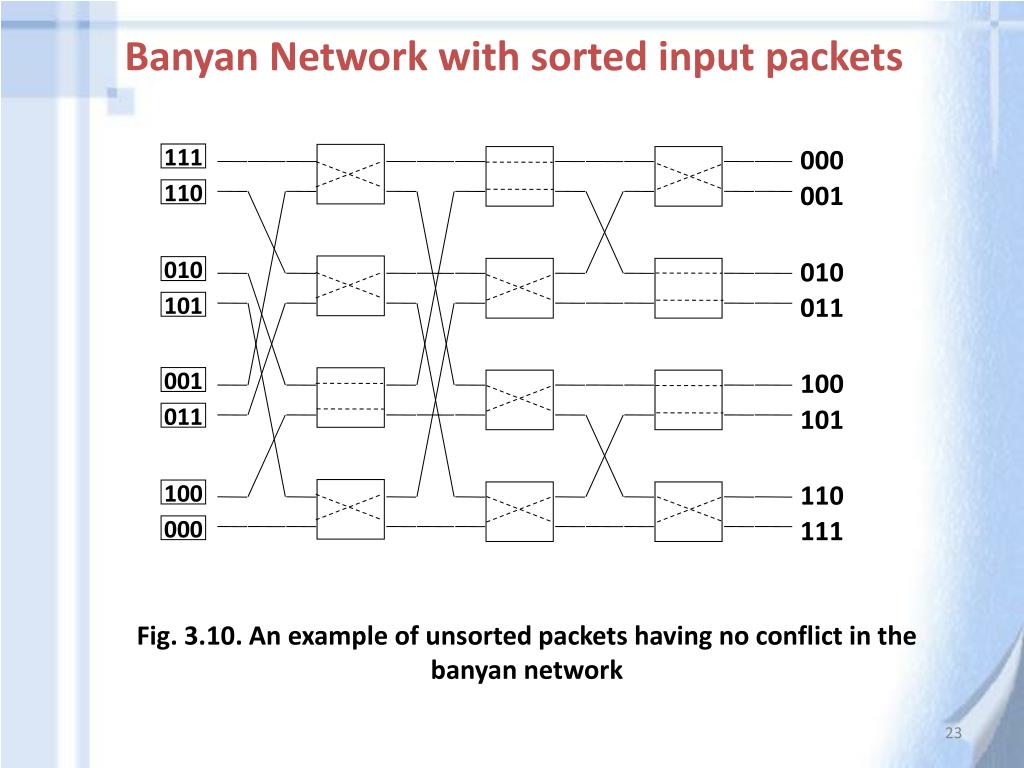 Banyan Network with sorted input packets

111
110
010
101
001
011
100
000

000
001
010
011
100
101
110
111

Fig. 3.10. An example of unsorted packets having no conflict in the banyan network

23